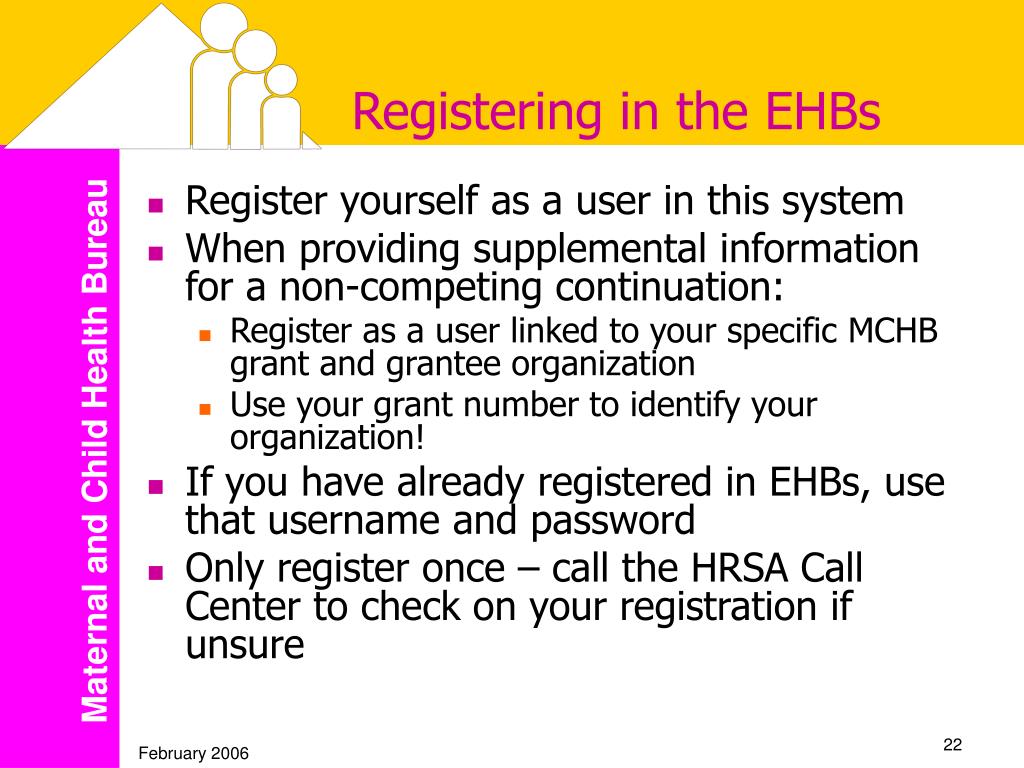 Registering in the EHBs

Maternal and Child Health Bureau

• Register yourself as a user in this system
• When providing supplemental information for a non-competing continuation:
• Register as a user linked to your specific MCHB grant and grantee organization
• Use your grant number to identify your organization!
• If you have already registered in EHBs, use that username and password
• Only register once – call the HRSA Call Center to check on your registration if unsure

February 2006

22